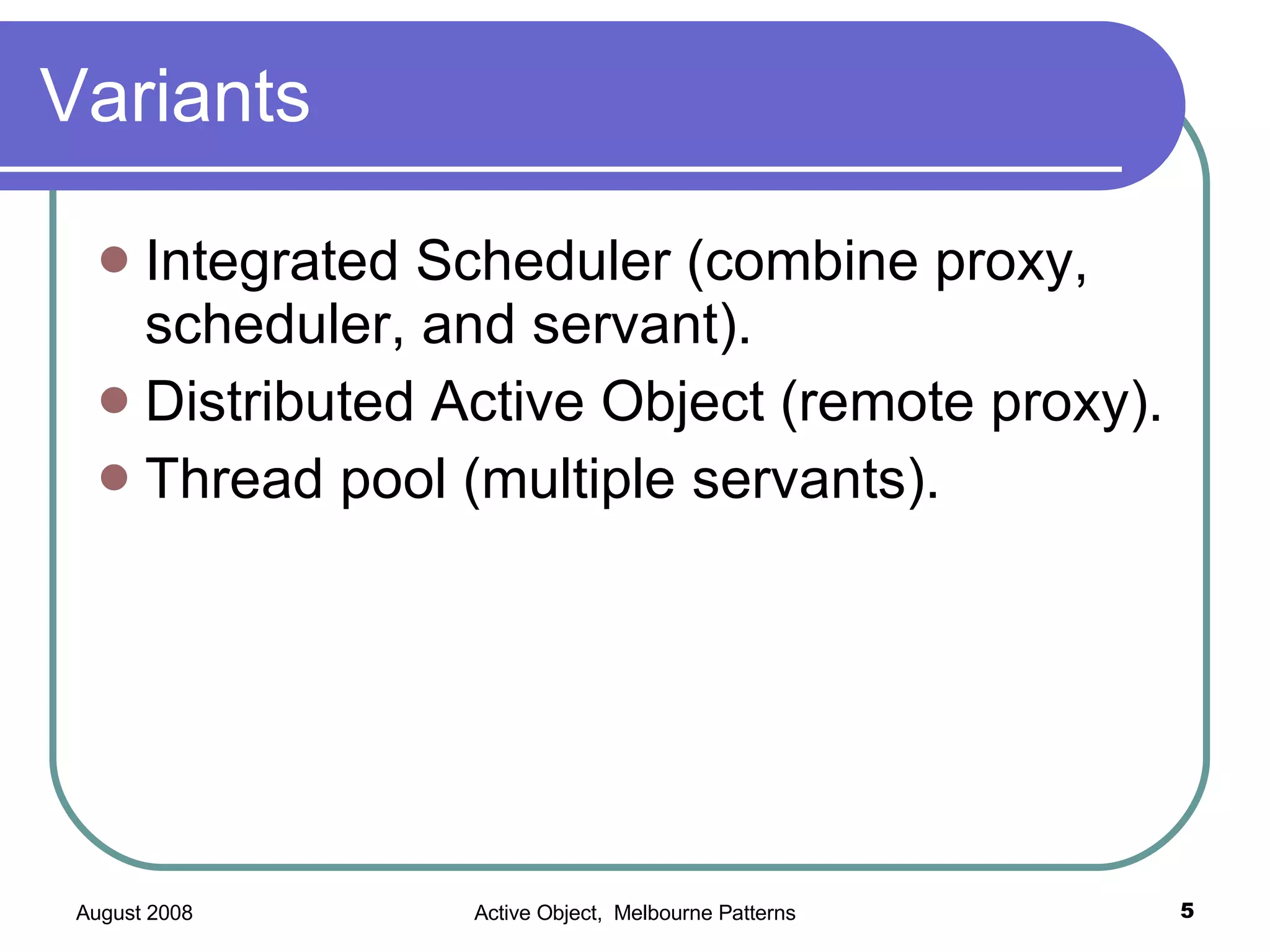 Variants

- Integrated Scheduler (combine proxy, scheduler, and servant).
- Distributed Active Object (remote proxy).
- Thread pool (multiple servants).

August 2008

Active Object, Melbourne Patterns

5